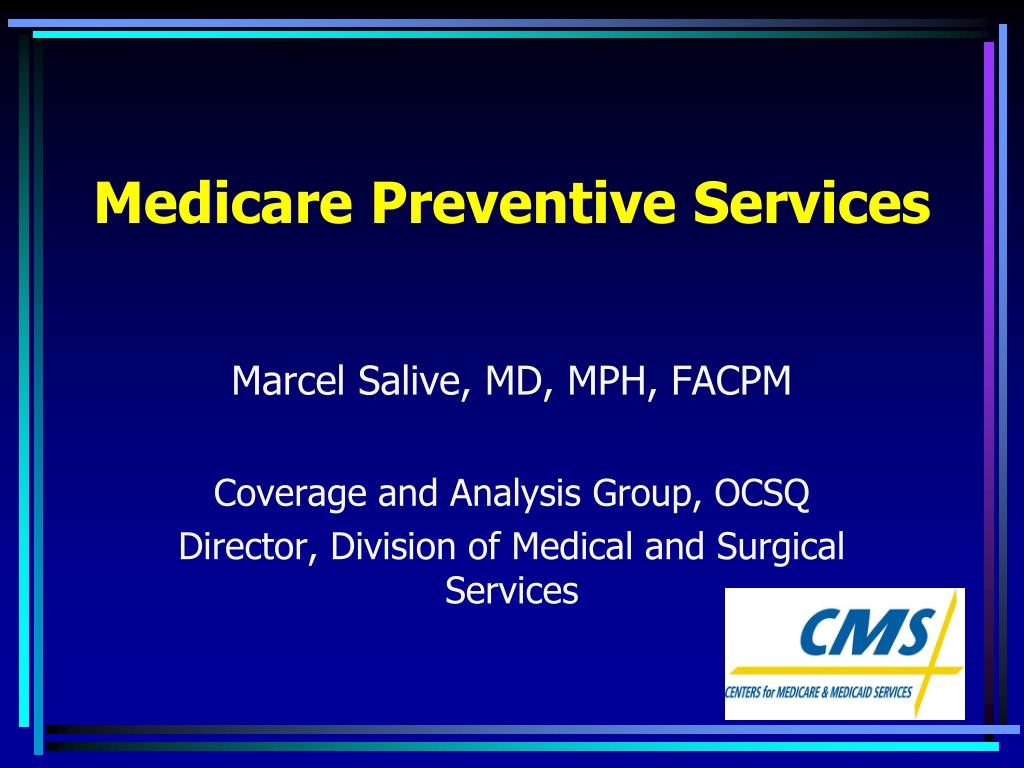 Medicare Preventive Services

Marcel Salive, MD, MPH, FACPM

Coverage and Analysis Group, OCSQ
Director, Division of Medical and Surgical Services

CMS
CENTERS for MEDICARE & MEDICAID SERVICES